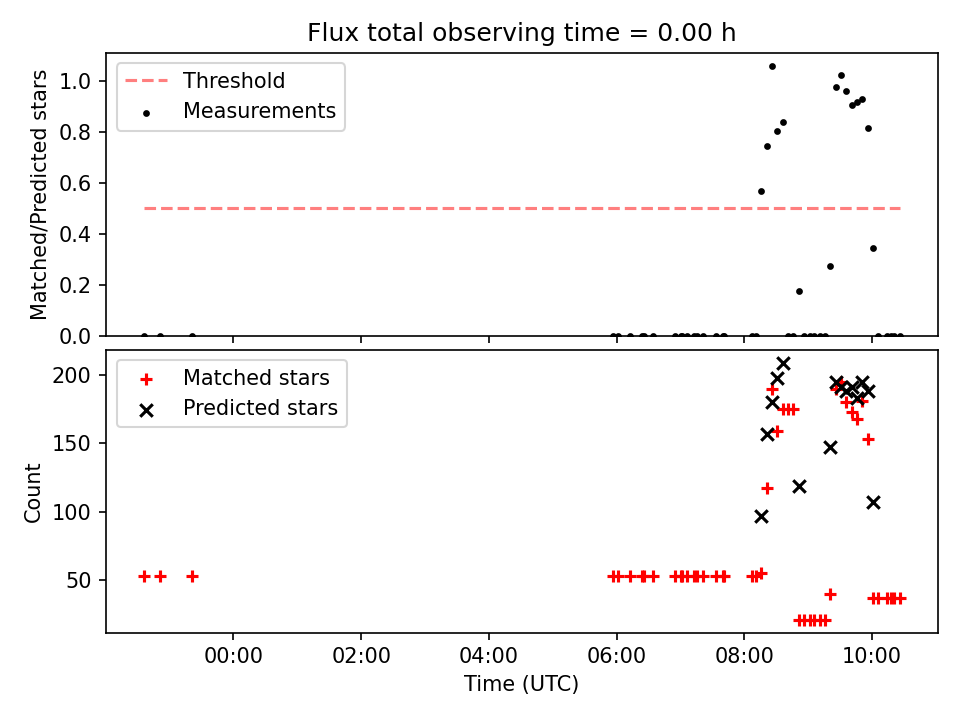 Flux total observing time = 0.00 h

Threshold
Measurements

Matched/Predicted stars

1.0
0.8
0.6
0.4
0.2
0.0

Matched stars
Predicted stars

Count

200
150
100
50

00:00
02:00
04:00
06:00
08:00
10:00

Time (UTC)